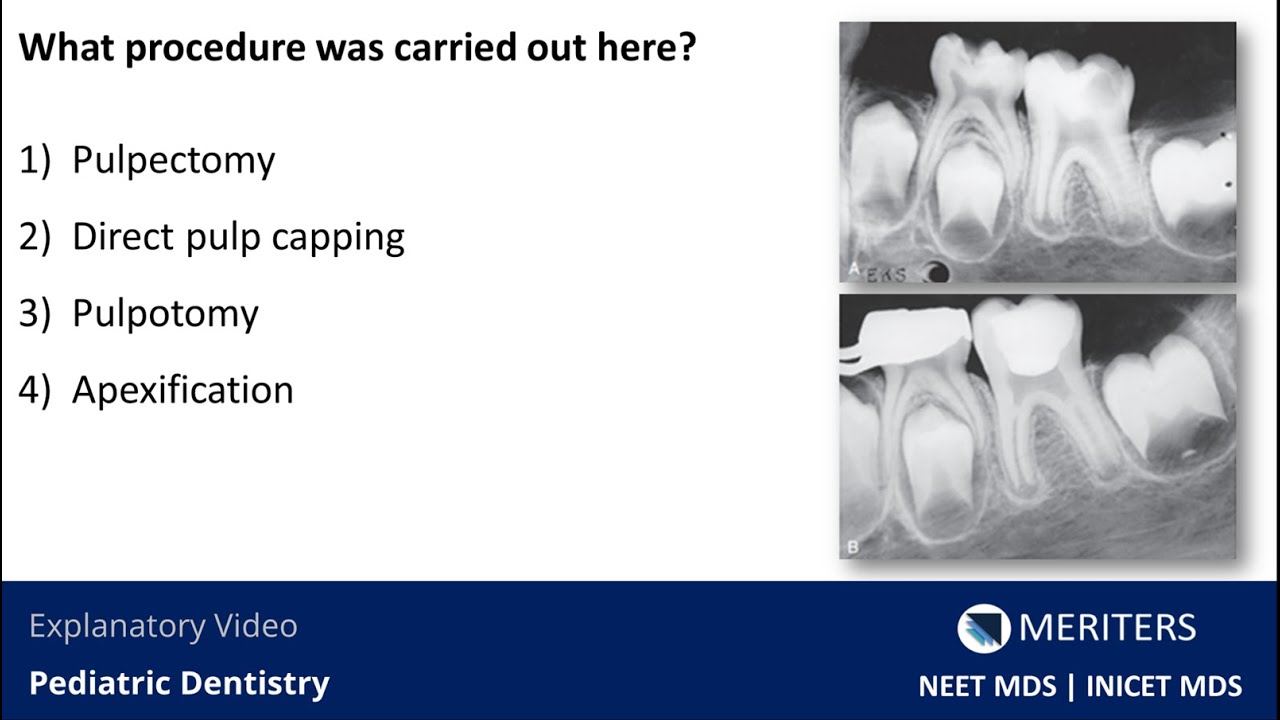 What procedure was carried out here?

1) Pulpectomy

2) Direct pulp capping

3) Pulpotomy

4) Apexification

A EKS

B

Explanatory Video

Pediatric Dentistry

MERITERS

NEET MDS | INICET MDS